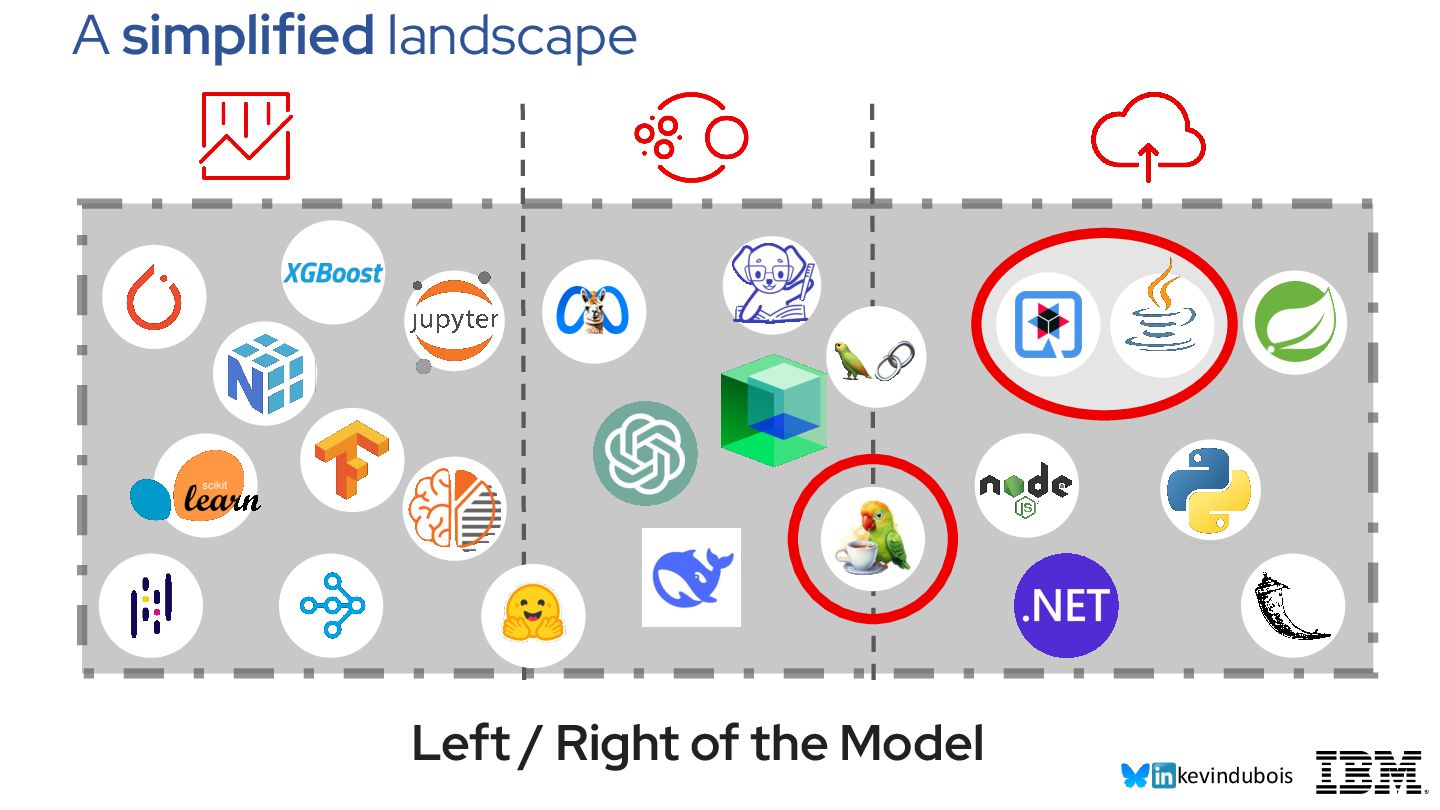 A simplified landscape

XGBoost

jupyter

scikit learn

node JS

.NET

Left / Right of the Model

in kevindubois

IBM